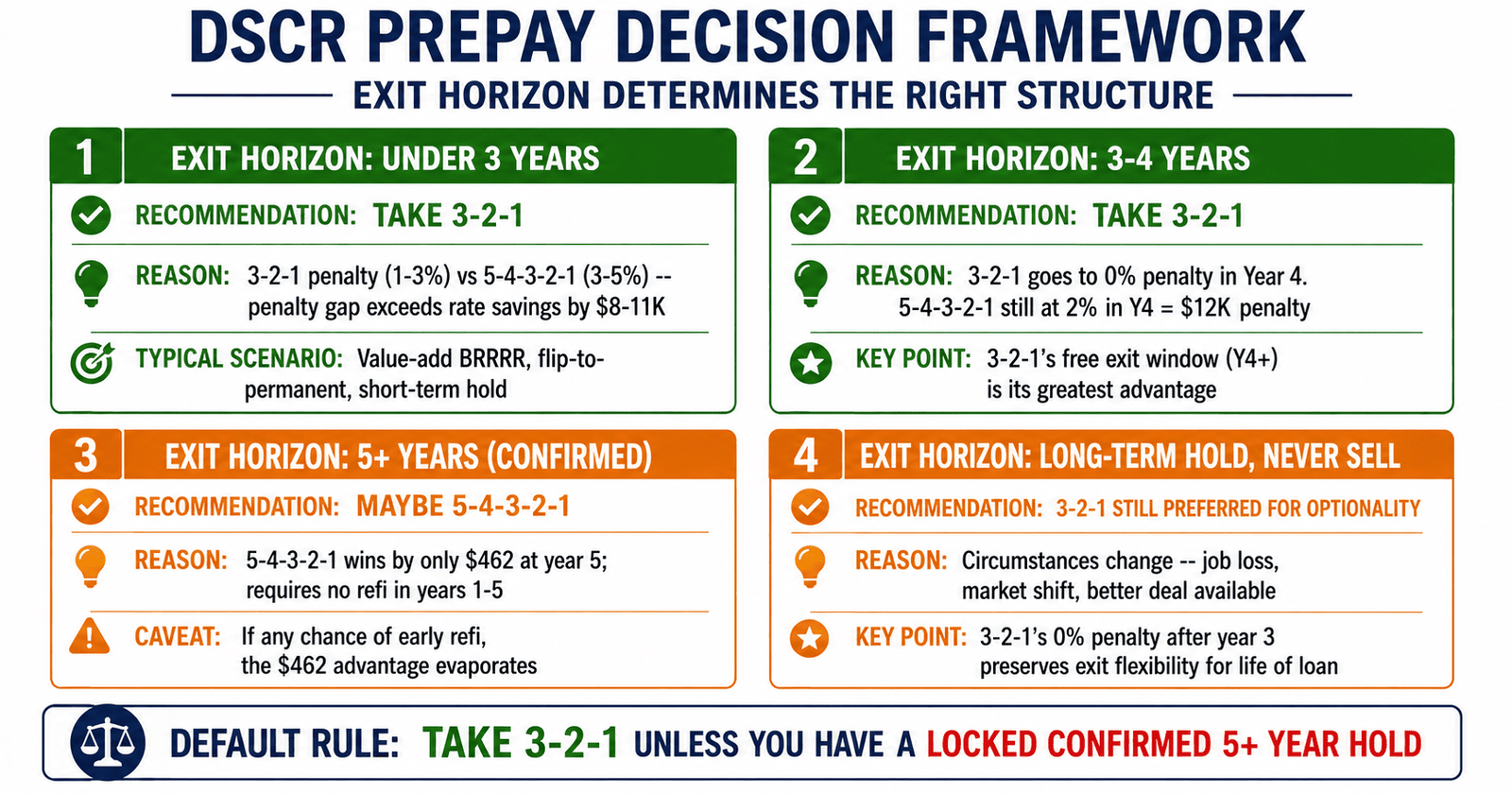 DSCR PREPAY DECISION FRAMEWORK

EXIT HORIZON DETERMINES THE RIGHT STRUCTURE

1 EXIT HORIZON: UNDER 3 YEARS

RECOMMENDATION: TAKE 3-2-1

REASON: 3-2-1 penalty (1-3%) vs 5-4-3-2-1 (3-5%) -- penalty gap exceeds rate savings by $8-11K

TYPICAL SCENARIO: Value-add BRRRR, flip-to-permanent, short-term hold

2 EXIT HORIZON: 3-4 YEARS

RECOMMENDATION: TAKE 3-2-1

REASON: 3-2-1 goes to 0% penalty in Year 4. 5-4-3-2-1 still at 2% in Y4 = $12K penalty

KEY POINT: 3-2-1's free exit window (Y4+) is its greatest advantage

3 EXIT HORIZON: 5+ YEARS (CONFIRMED)

RECOMMENDATION: MAYBE 5-4-3-2-1

REASON: 5-4-3-2-1 wins by only $462 at year 5; requires no refi in years 1-5

CAVEAT: If any chance of early refi, the $462 advantage evaporates

4 EXIT HORIZON: LONG-TERM HOLD, NEVER SELL

RECOMMENDATION: 3-2-1 STILL PREFERRED FOR OPTIONALITY

REASON: Circumstances change -- job loss, market shift, better deal available

KEY POINT: 3-2-1's 0% penalty after year 3 preserves exit flexibility for life of loan

DEFAULT RULE: TAKE 3-2-1 UNLESS YOU HAVE A LOCKED CONFIRMED 5+ YEAR HOLD